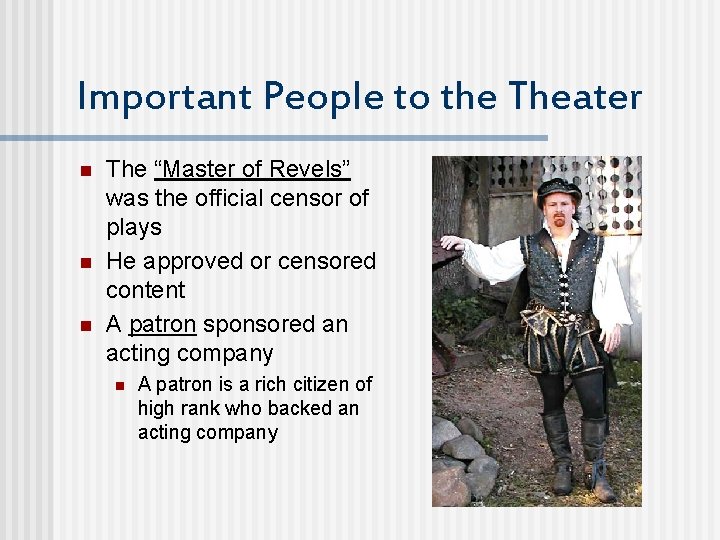 Important People to the Theater

- The “Master of Revels” was the official censor of plays
- He approved or censored content
- A patron sponsored an acting company
  - A patron is a rich citizen of high rank who backed an acting company